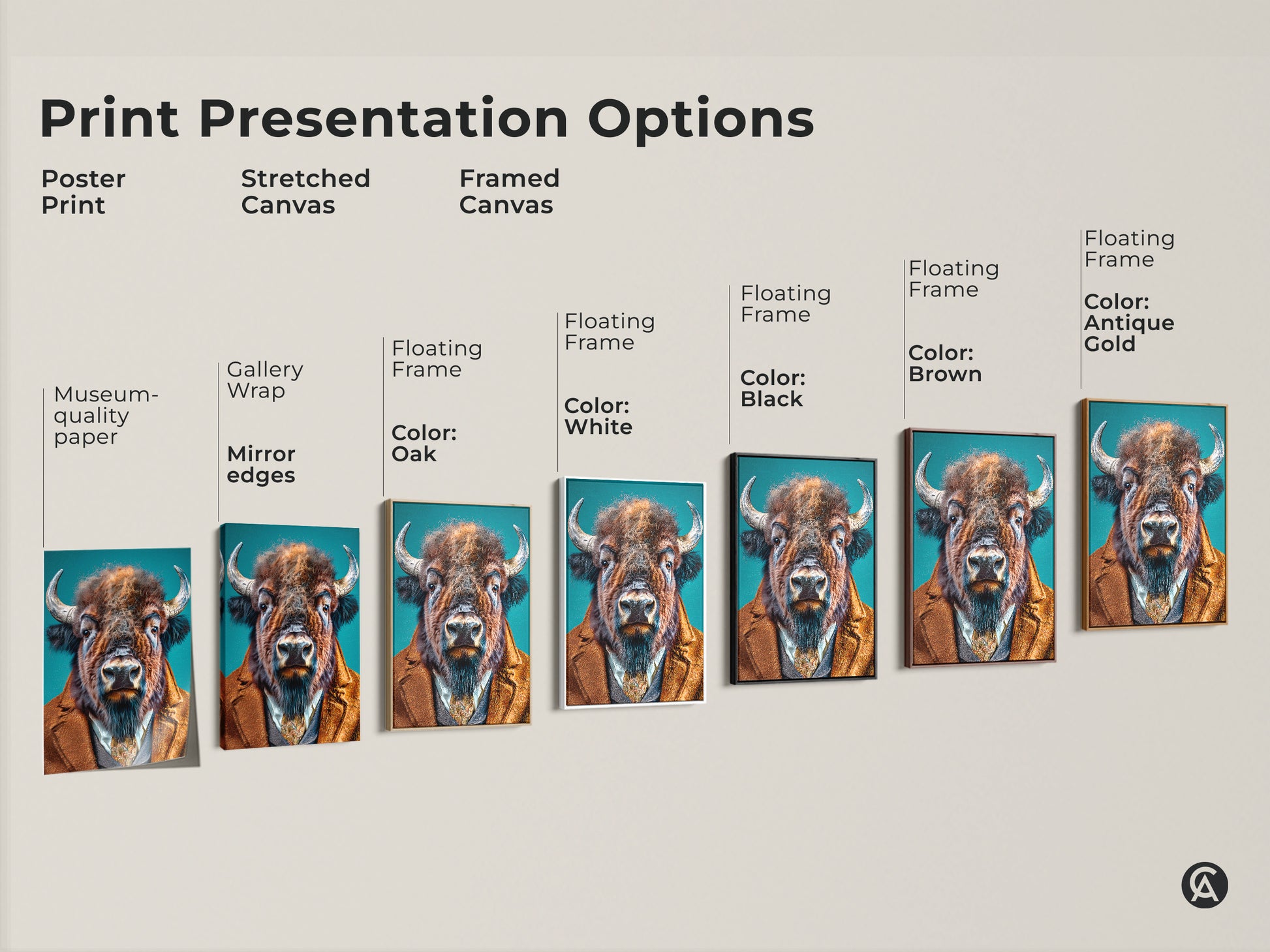 Print Presentation Options

Poster Print

Stretched Canvas

Framed Canvas

Museum-quality paper

Gallery Wrap

Mirror edges

Floating Frame

Color: Oak

Floating Frame

Color: White

Floating Frame

Color: Black

Floating Frame

Color: Brown

Floating Frame

Color: Antique Gold

CA